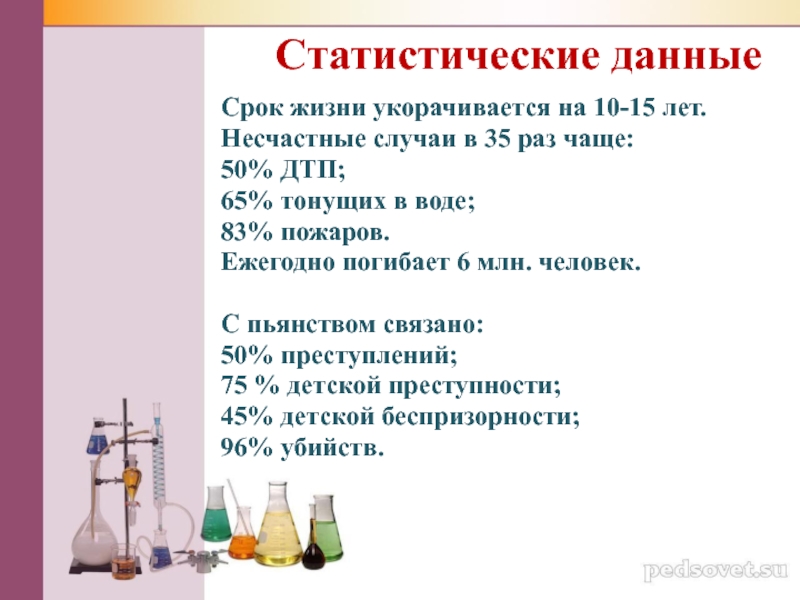 Статистические данные

Срок жизни укорачивается на 10-15 лет.
Несчастные случаи в 35 раз чаще:
50% ДТП;
65% тонущих в воде;
83% пожаров.
Ежегодно погибает 6 млн. человек.

С пьянством связано:
50% преступлений;
75 % детской преступности;
45% детской беспризорности;
96% убийств.

pedsovet.su